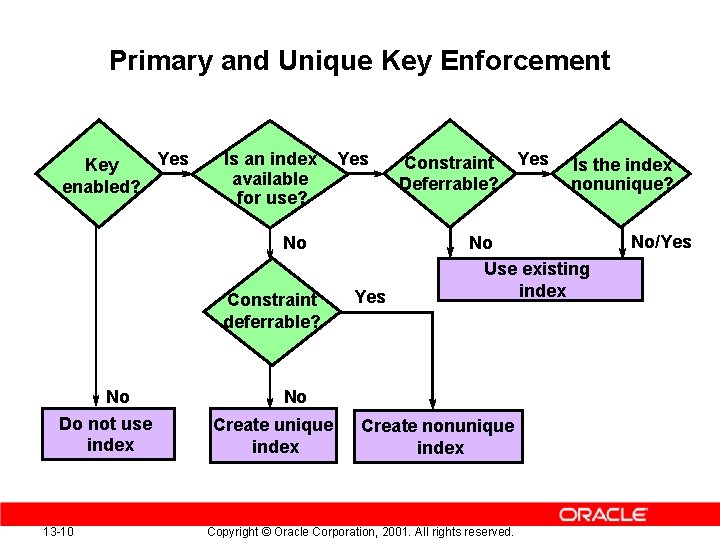 Primary and Unique Key Enforcement

Key enabled?

Yes

Is an index available for use?

Yes

Constraint Deferrable?

Yes

Is the index nonunique?

No

No

No/Yes

Use existing index

Constraint deferrable?

Yes

No

No

Do not use index

Create unique index

Create nonunique index

ORACLE

13-10

Copyright © Oracle Corporation, 2001. All rights reserved.